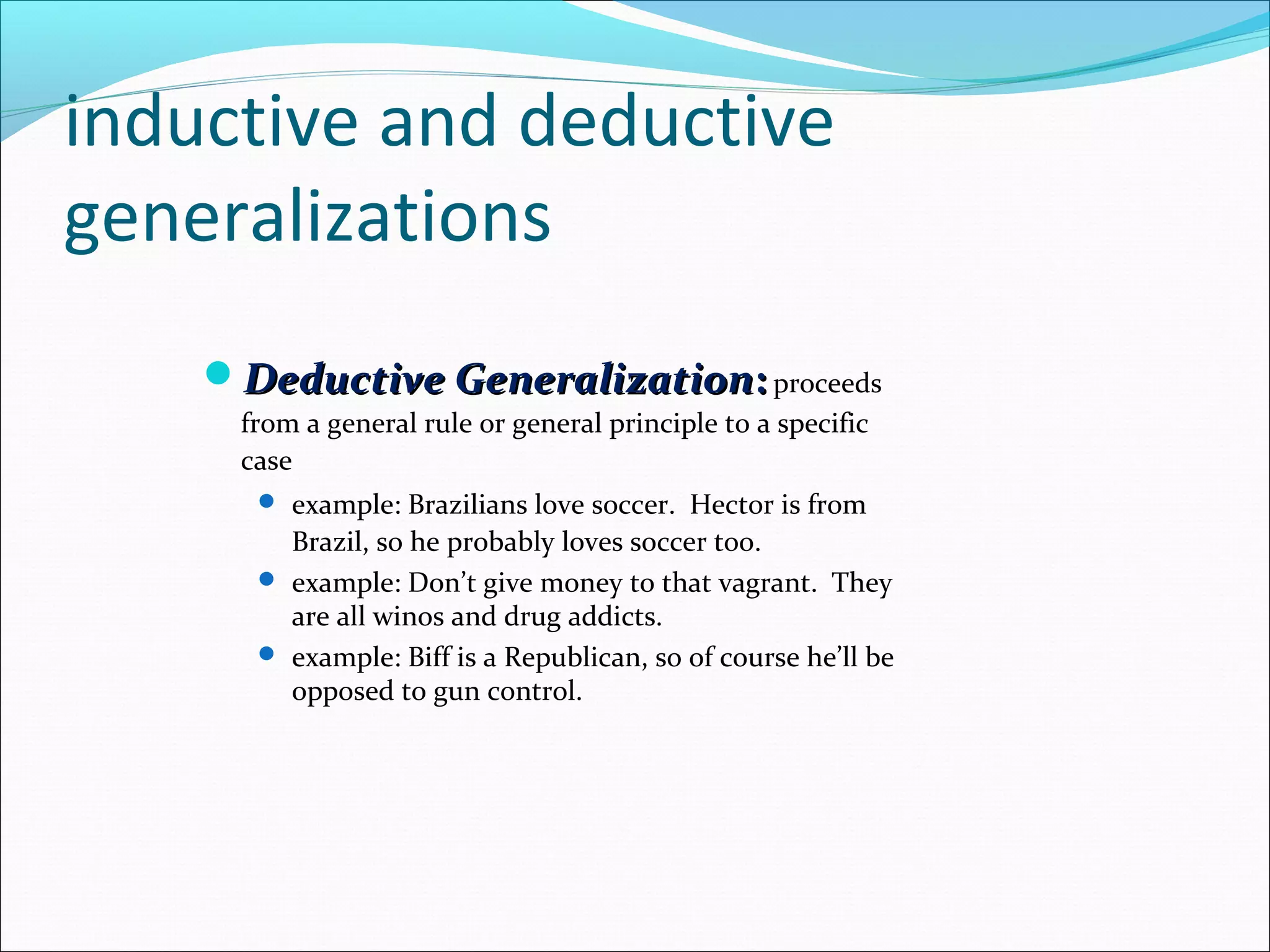 inductive and deductive generalizations

Deductive Generalization: proceeds from a general rule or general principle to a specific case

example: Brazilians love soccer. Hector is from Brazil, so he probably loves soccer too.

example: Don’t give money to that vagrant. They are all winos and drug addicts.

example: Biff is a Republican, so of course he’ll be opposed to gun control.